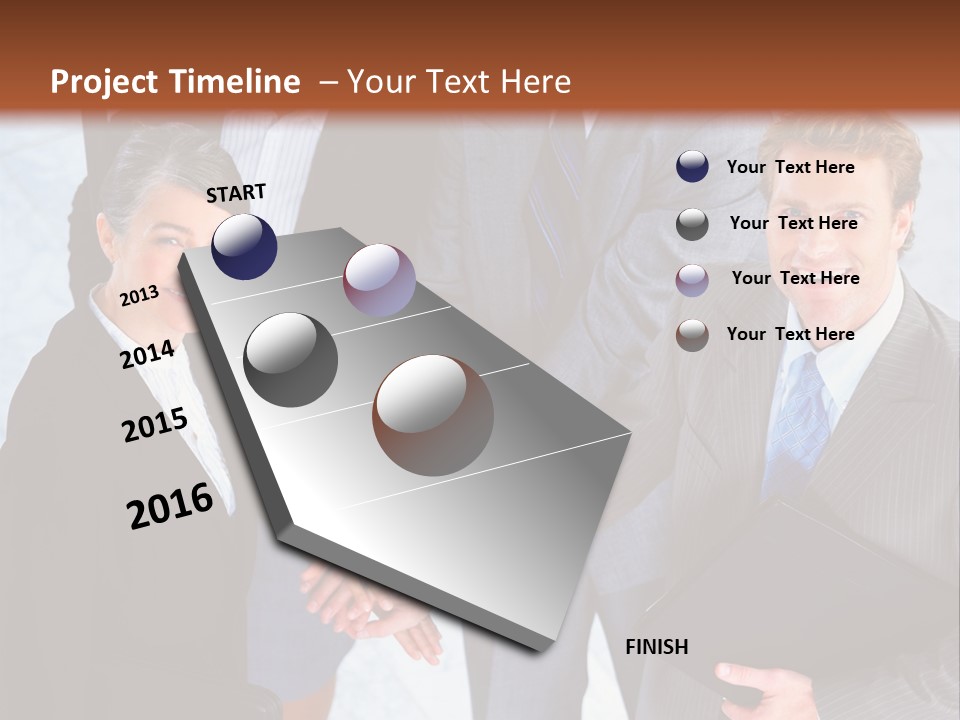 Project Timeline – Your Text Here

START

2013

2014

2015

2016

Your Text Here

Your Text Here

Your Text Here

Your Text Here

FINISH